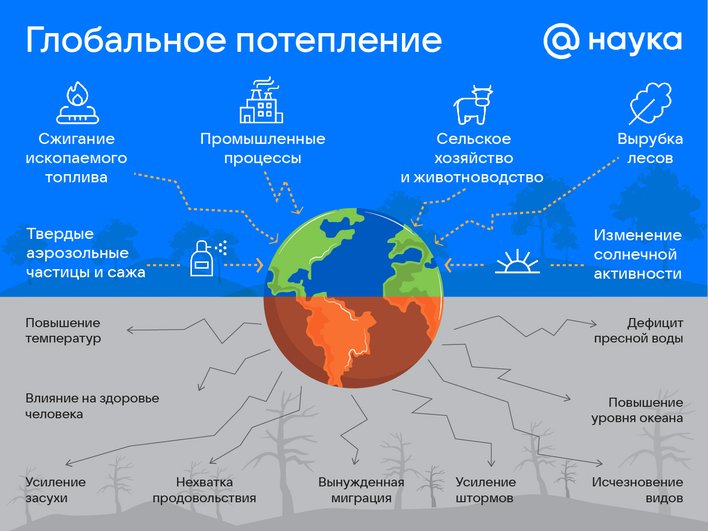 Глобальное потепление

@ наука

Сжигание ископаемого топлива

Промышленные процессы

Сельское хозяйство и животноводство

Вырубка лесов

Твердые аэрозольные частицы и сажа

Изменение солнечной активности

Повышение температур

Дефицит пресной воды

Влияние на здоровье человека

Повышение уровня океана

Усиление засухи

Нехватка продовольствия

Вынужденная миграция

Усиление штормов

Исчезновение видов